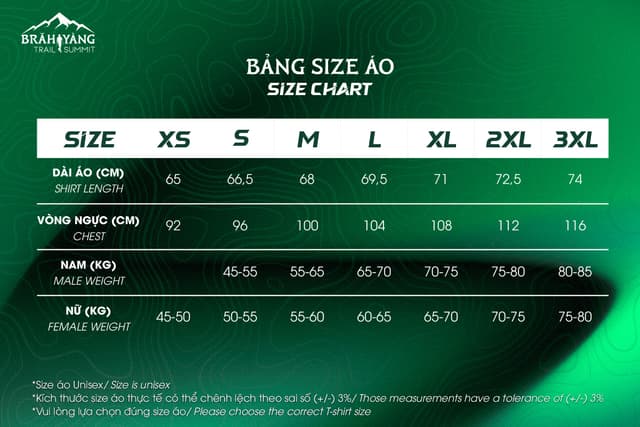 BRAH YANG
TRAIL SUMMIT

BẢNG SIZE ÁO
SIZE CHART

| SIZE | XS | S | M | L | XL | 2XL | 3XL |
|---|---|---|---|---|---|---|---|
| DÀI ÁO (CM) SHIRT LENGTH | 65 | 66,5 | 68 | 69,5 | 71 | 72,5 | 74 |
| VÒNG NGỰC (CM) CHEST | 92 | 96 | 100 | 104 | 108 | 112 | 116 |
| NAM (KG) MALE WEIGHT | | 45-55 | 55-65 | 65-70 | 70-75 | 75-80 | 80-85 |
| NỮ (KG) FEMALE WEIGHT | 45-50 | 50-55 | 55-60 | 60-65 | 65-70 | 70-75 | 75-80 |

*Size áo Unisex/ Size is unisex
*Kích thước size áo thực tế có thể chênh lệch theo sai số (+/-) 3%/ Those measurements have a tolerance of (+/-) 3%
*Vui lòng lựa chọn đúng size áo/ Please choose the correct T-shirt size